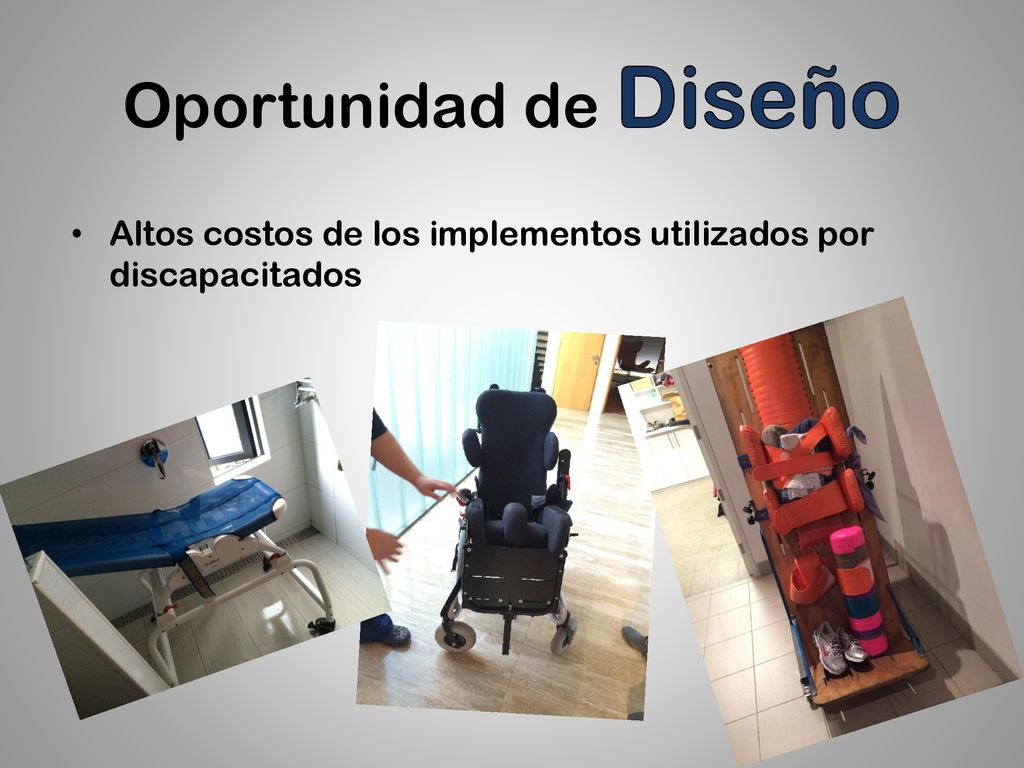 Oportunidad de Diseño

• Altos costos de los implementos utilizados por discapacitados